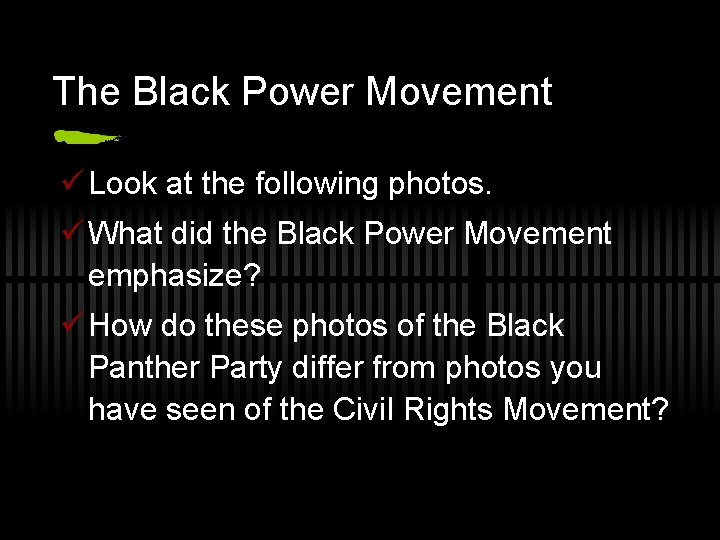 The Black Power Movement

✓ Look at the following photos.

✓ What did the Black Power Movement emphasize?

✓ How do these photos of the Black Panther Party differ from photos you have seen of the Civil Rights Movement?